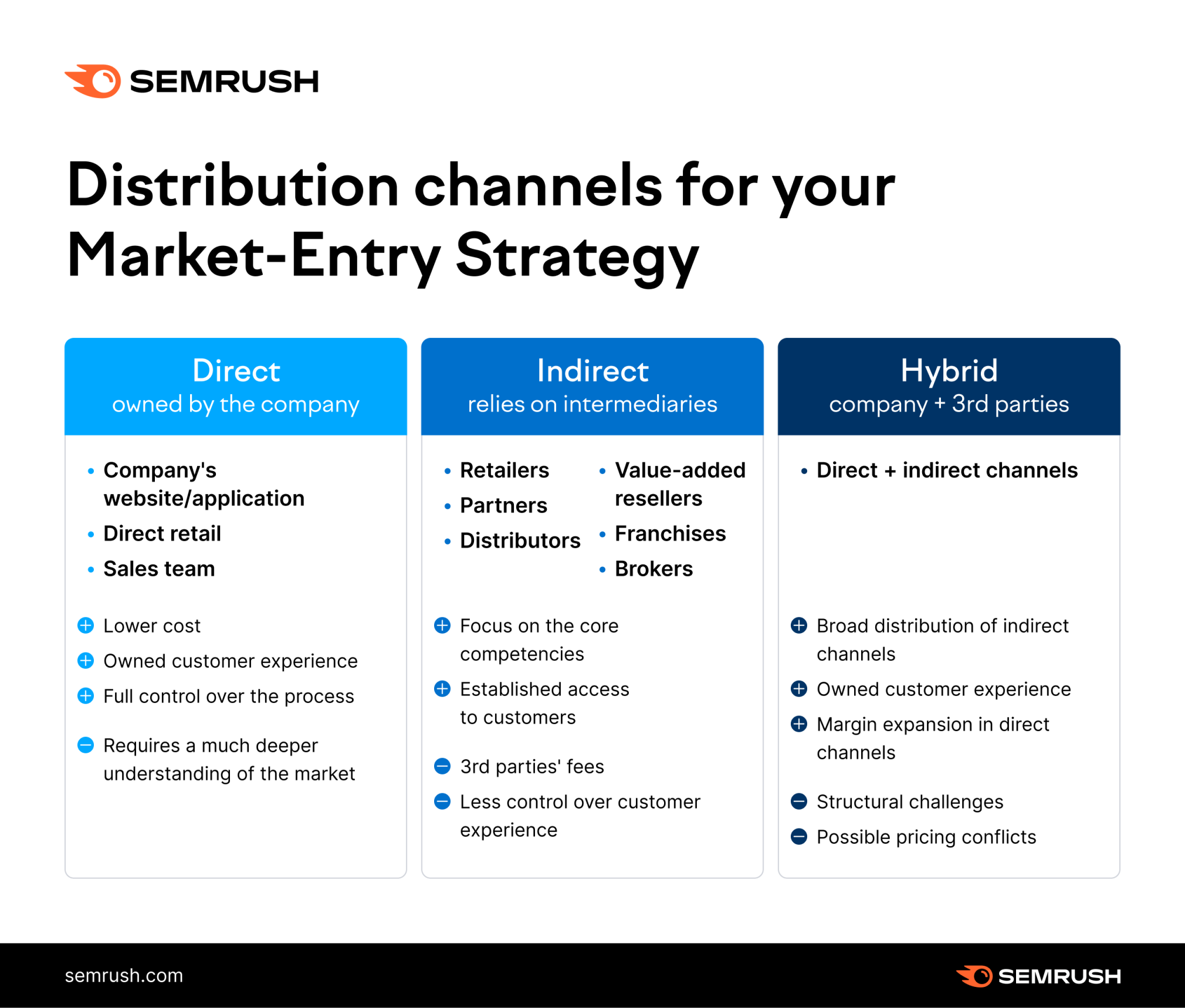 SEMRUSH

Distribution channels for your Market-Entry Strategy

Direct
owned by the company

• Company's website/application
• Direct retail
• Sales team

+ Lower cost
+ Owned customer experience
+ Full control over the process

− Requires a much deeper understanding of the market

Indirect
relies on intermediaries

• Retailers
• Partners
• Distributors
• Value-added resellers
• Franchises
• Brokers

+ Focus on the core competencies
+ Established access to customers

− 3rd parties' fees
− Less control over customer experience

Hybrid
company + 3rd parties

• Direct + indirect channels

+ Broad distribution of indirect channels
+ Owned customer experience
+ Margin expansion in direct channels

− Structural challenges
− Possible pricing conflicts

semrush.com

SEMRUSH